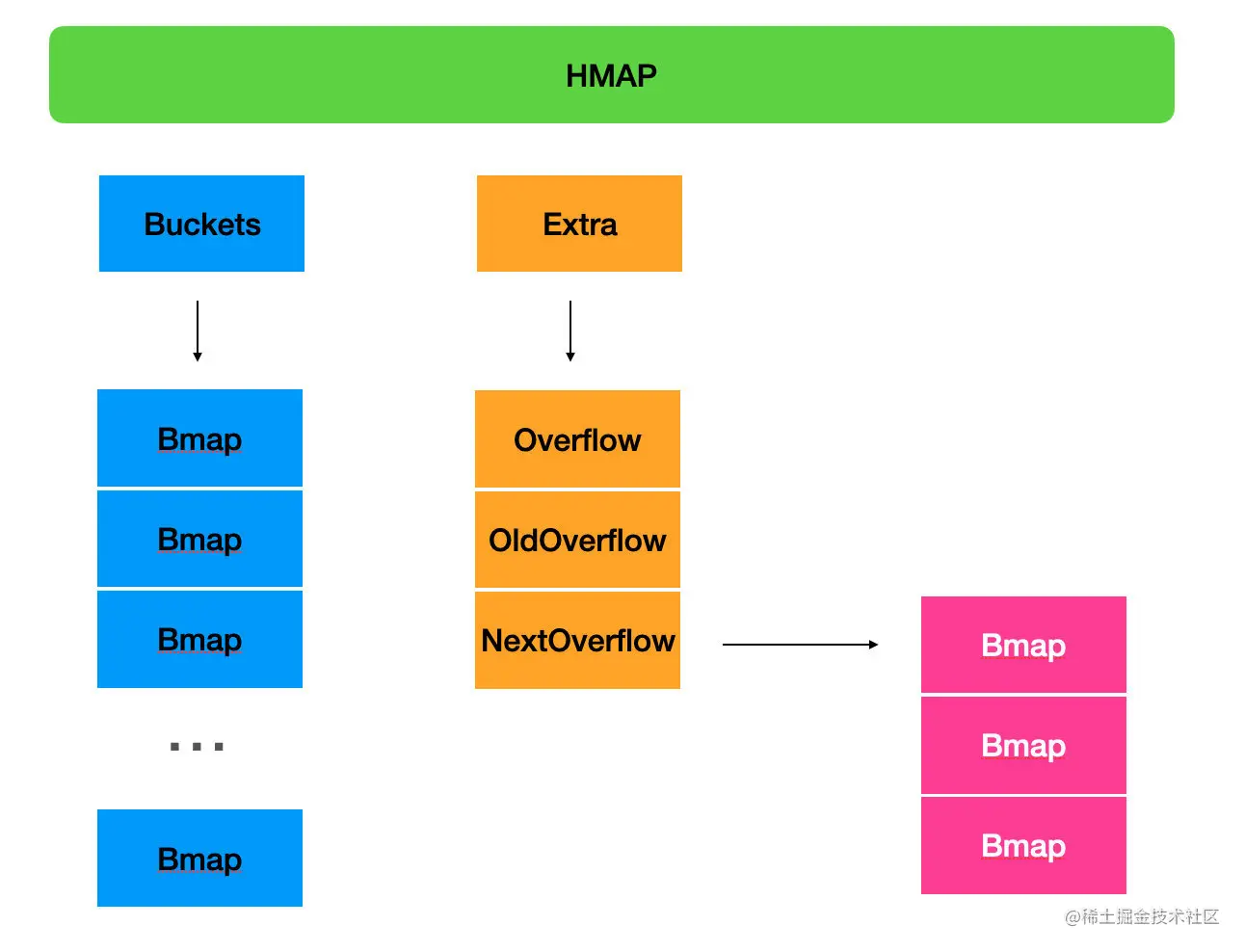 HMAP

Buckets

Bmap

Bmap

Bmap

...

Bmap

Extra

Overflow

OldOverflow

NextOverflow

Bmap

Bmap

Bmap

@稀土掘金技术社区